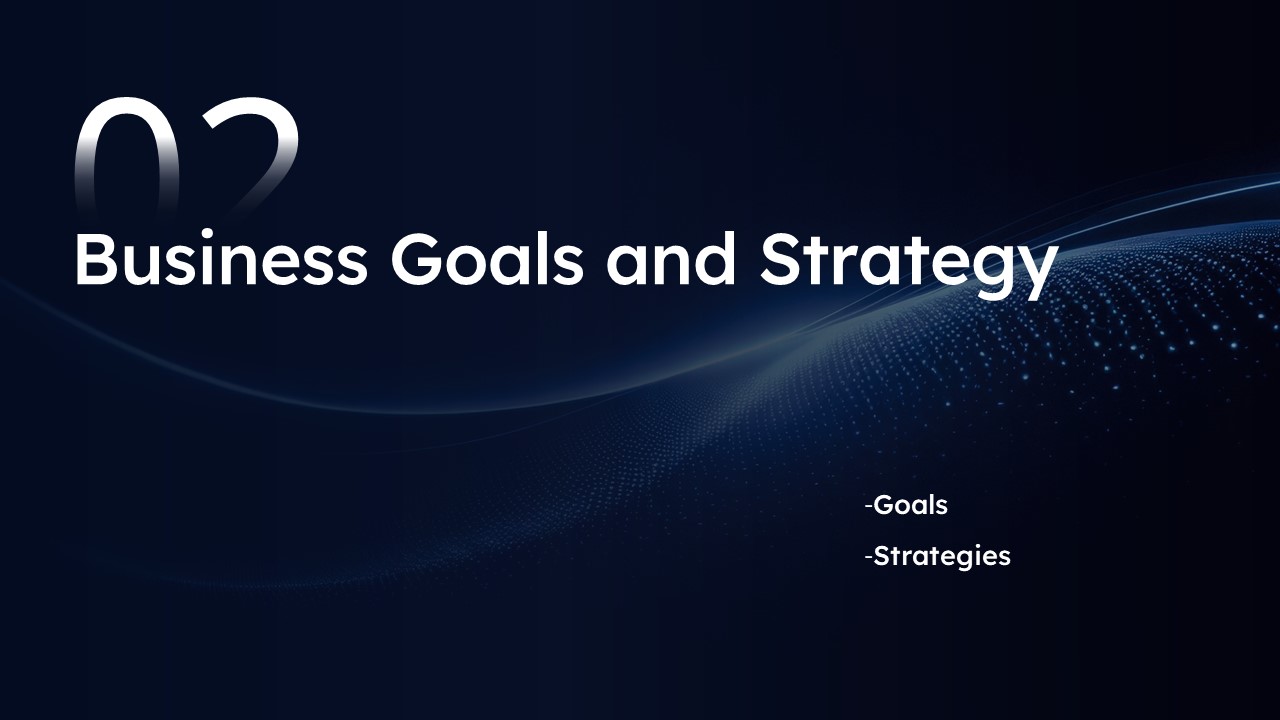 02

Business Goals and Strategy

-Goals

-Strategies